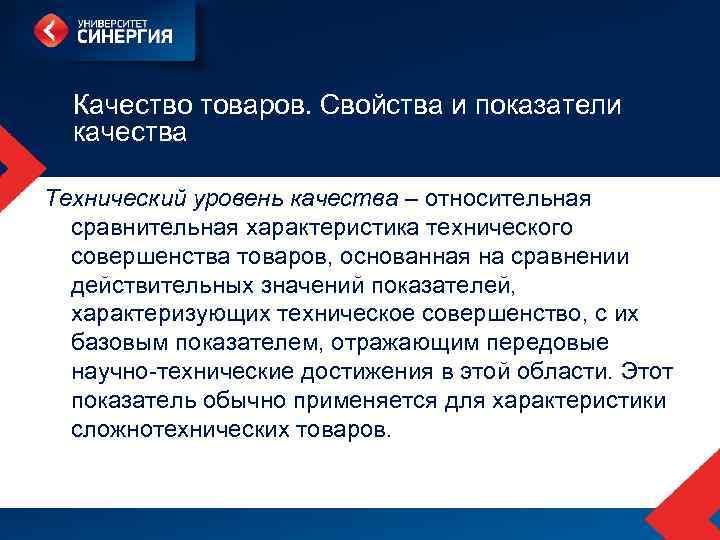 УНИВЕРСИТЕТ
СИНЕРГИЯ

Качество товаров. Свойства и показатели качества

Технический уровень качества – относительная сравнительная характеристика технического совершенства товаров, основанная на сравнении действительных значений показателей, характеризующих техническое совершенство, с их базовым показателем, отражающим передовые научно-технические достижения в этой области. Этот показатель обычно применяется для характеристики сложнотехнических товаров.